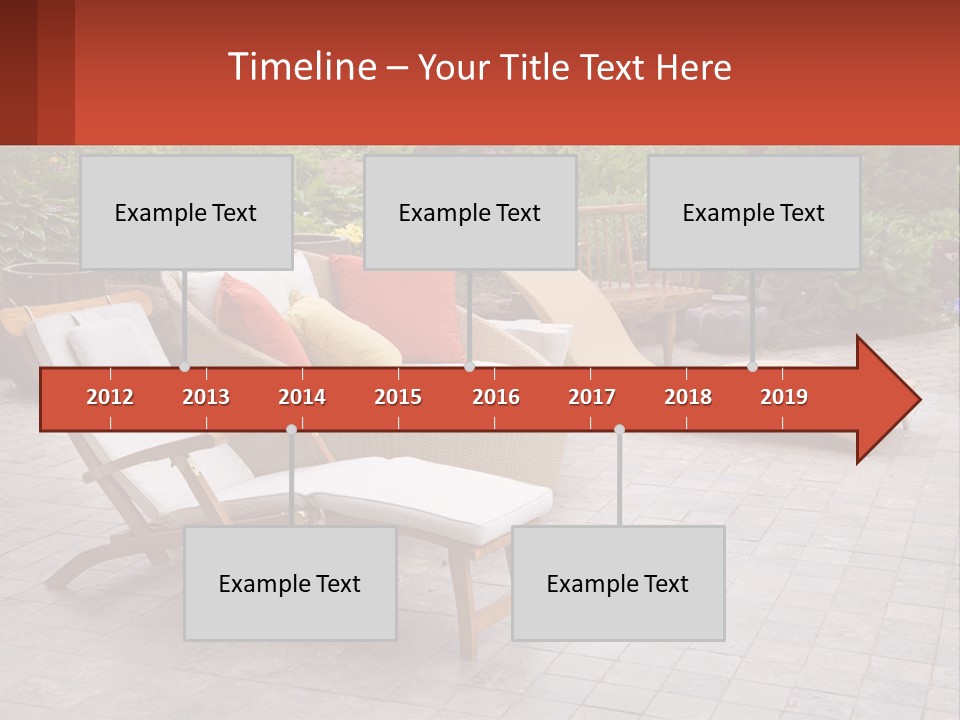 Timeline – Your Title Text Here

Example Text

Example Text

Example Text

2012 2013 2014 2015 2016 2017 2018 2019

Example Text

Example Text